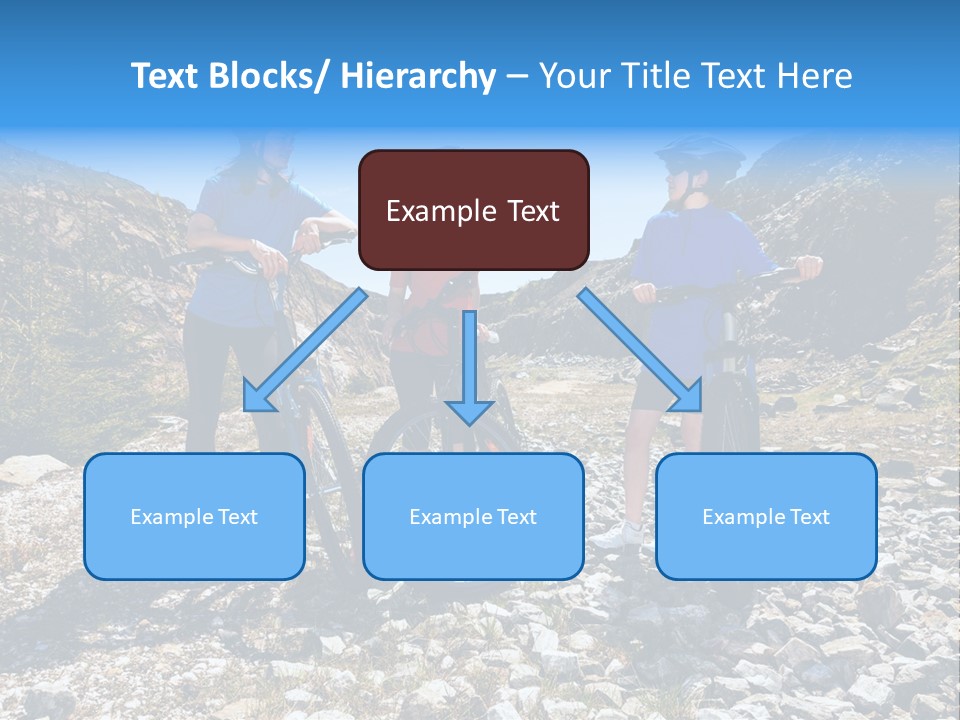 Text Blocks/ Hierarchy – Your Title Text Here

Example Text

Example Text

Example Text

Example Text